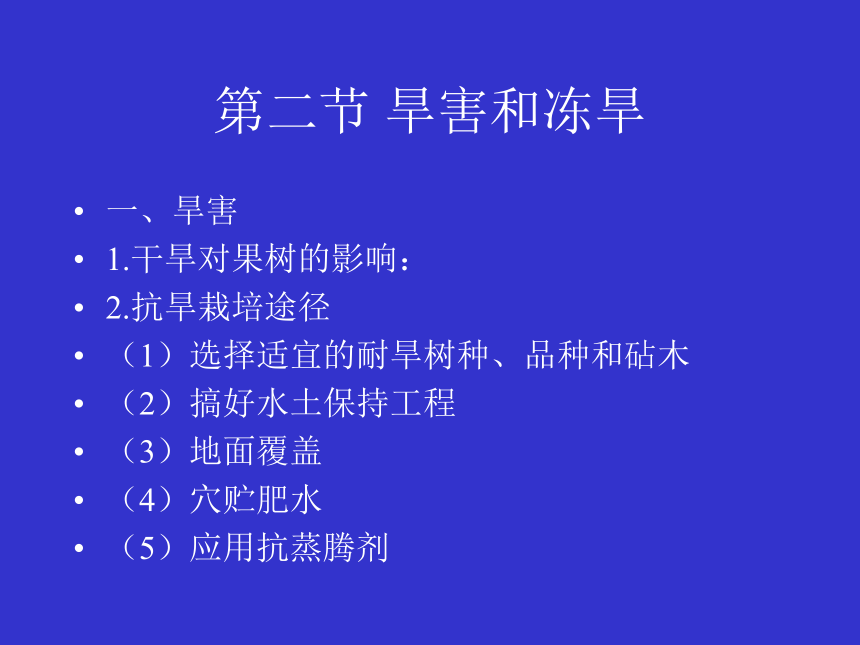 第二节 旱害和冻旱

• 一、旱害
• 1.干旱对果树的影响：
• 2.抗旱栽培途径
• （1）选择适宜的耐旱树种、品种和砧木
• （2）搞好水土保持工程
• （3）地面覆盖
• （4）穴贮肥水
• （5）应用抗蒸腾剂